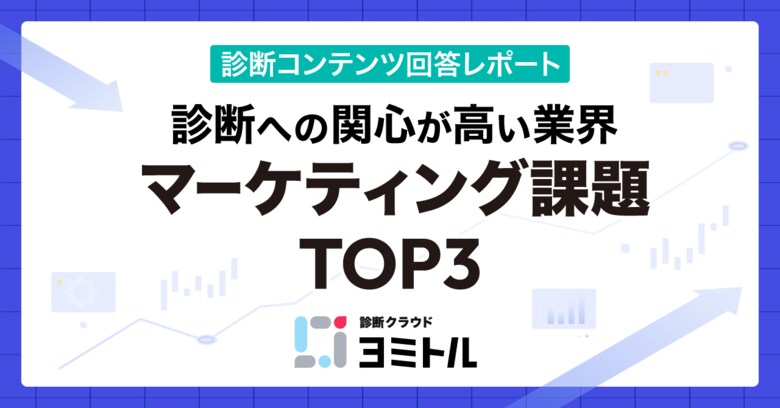 診断コンテンツ回答レポート

診断への関心が高い業界
マーケティング課題
TOP3

診断クラウド
ヨミトル